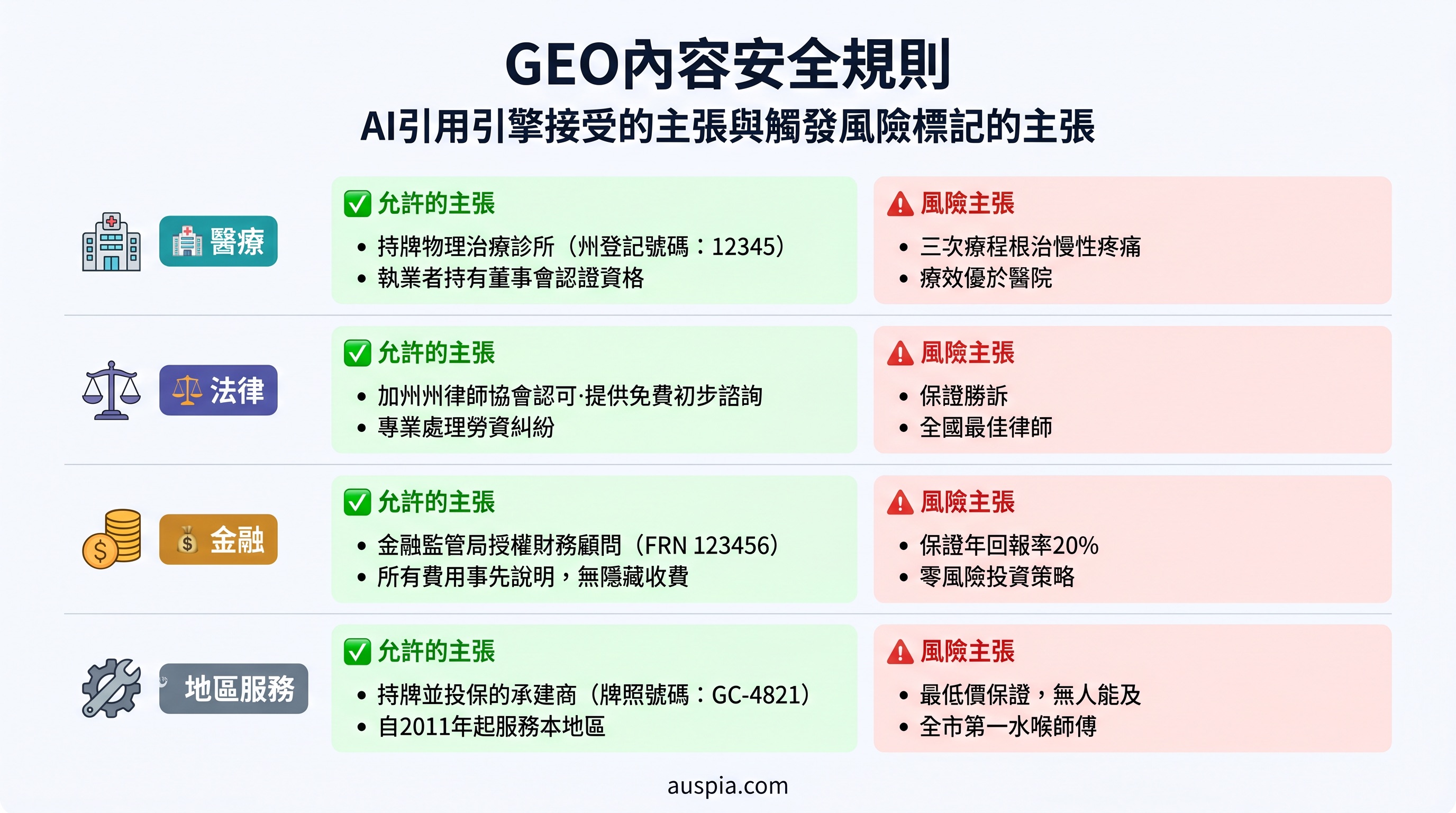 GEO內容安全規則

AI引用引擎接受的主張與觸發風險標記的主張

醫療

允許的主張
• 持牌物理治療診所（州登記號碼：12345）
• 執業者持有董事會認證資格

風險主張
• 三次療程根治慢性疼痛
• 療效優於醫院

法律

允許的主張
• 加州州律師協會認可·提供免費初步諮詢
• 專業處理勞資糾紛

風險主張
• 保證勝訴
• 全國最佳律師

金融

允許的主張
• 金融監管局授權財務顧問（FRN 123456）
• 所有費用事先說明，無隱藏收費

風險主張
• 保證年回報率20%
• 零風險投資策略

地區服務

允許的主張
• 持牌並投保的承建商（牌照號碼：GC-4821）
• 自2011年起服務本地區

風險主張
• 最低價保證，無人能及
• 全市第一水喉師傅

auspia.com